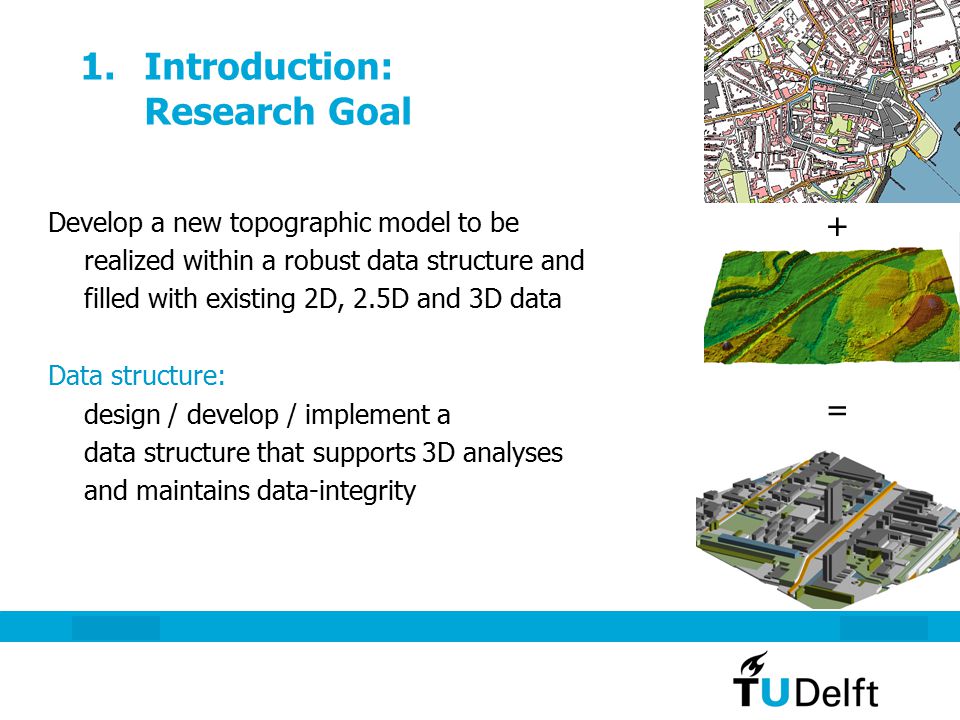 1. Introduction: Research Goal

Develop a new topographic model to be realized within a robust data structure and filled with existing 2D, 2.5D and 3D data

Data structure:
design / develop / implement a
data structure that supports 3D analyses
and maintains data-integrity

+

=

TUDelft